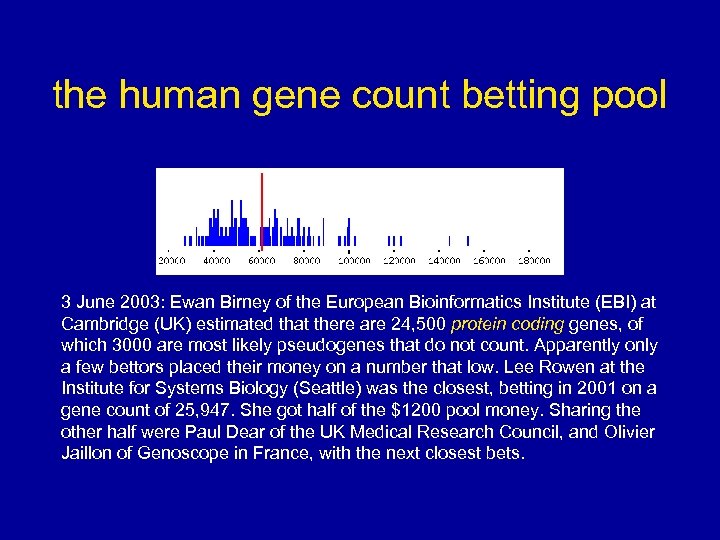 the human gene count betting pool

20000 40000 60000 80000 100000 120000 140000 160000 180000

3 June 2003: Ewan Birney of the European Bioinformatics Institute (EBI) at Cambridge (UK) estimated that there are 24,500 protein coding genes, of which 3000 are most likely pseudogenes that do not count. Apparently only a few bettors placed their money on a number that low. Lee Rowen at the Institute for Systems Biology (Seattle) was the closest, betting in 2001 on a gene count of 25,947. She got half of the $1200 pool money. Sharing the other half were Paul Dear of the UK Medical Research Council, and Olivier Jaillon of Genoscope in France, with the next closest bets.